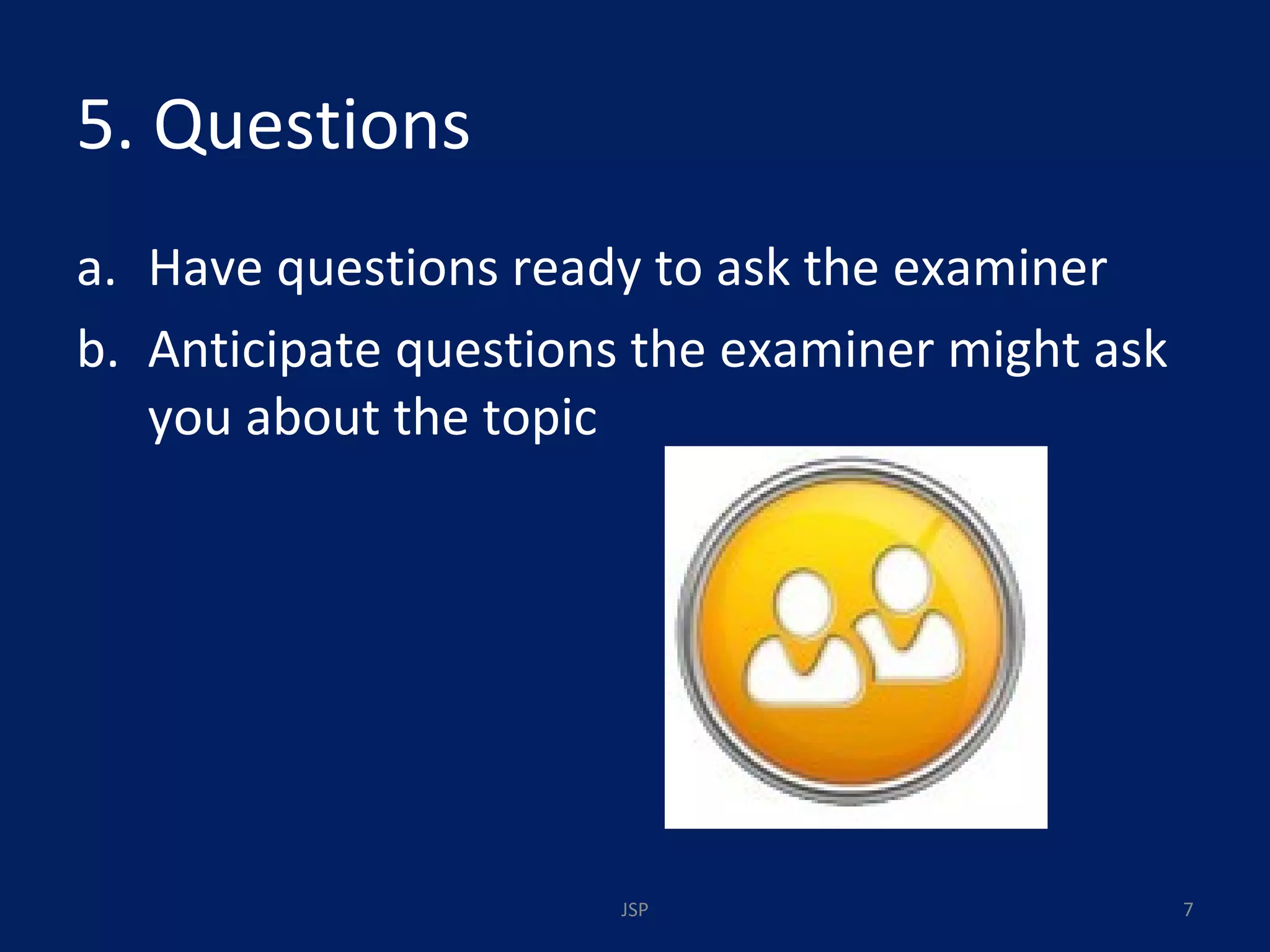 5. Questions

a. Have questions ready to ask the examiner
b. Anticipate questions the examiner might ask you about the topic

JSP

7